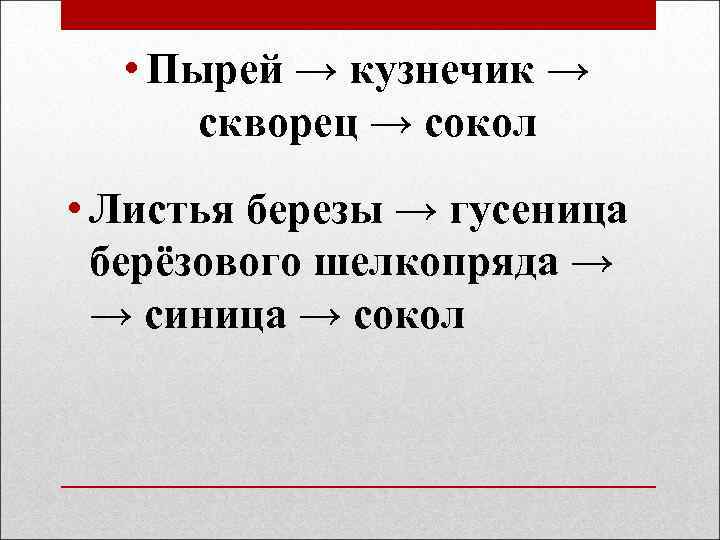 • Пырей → кузнечик → скворец → сокол

• Листья березы → гусеница берёзового шелкопряда → → синица → сокол